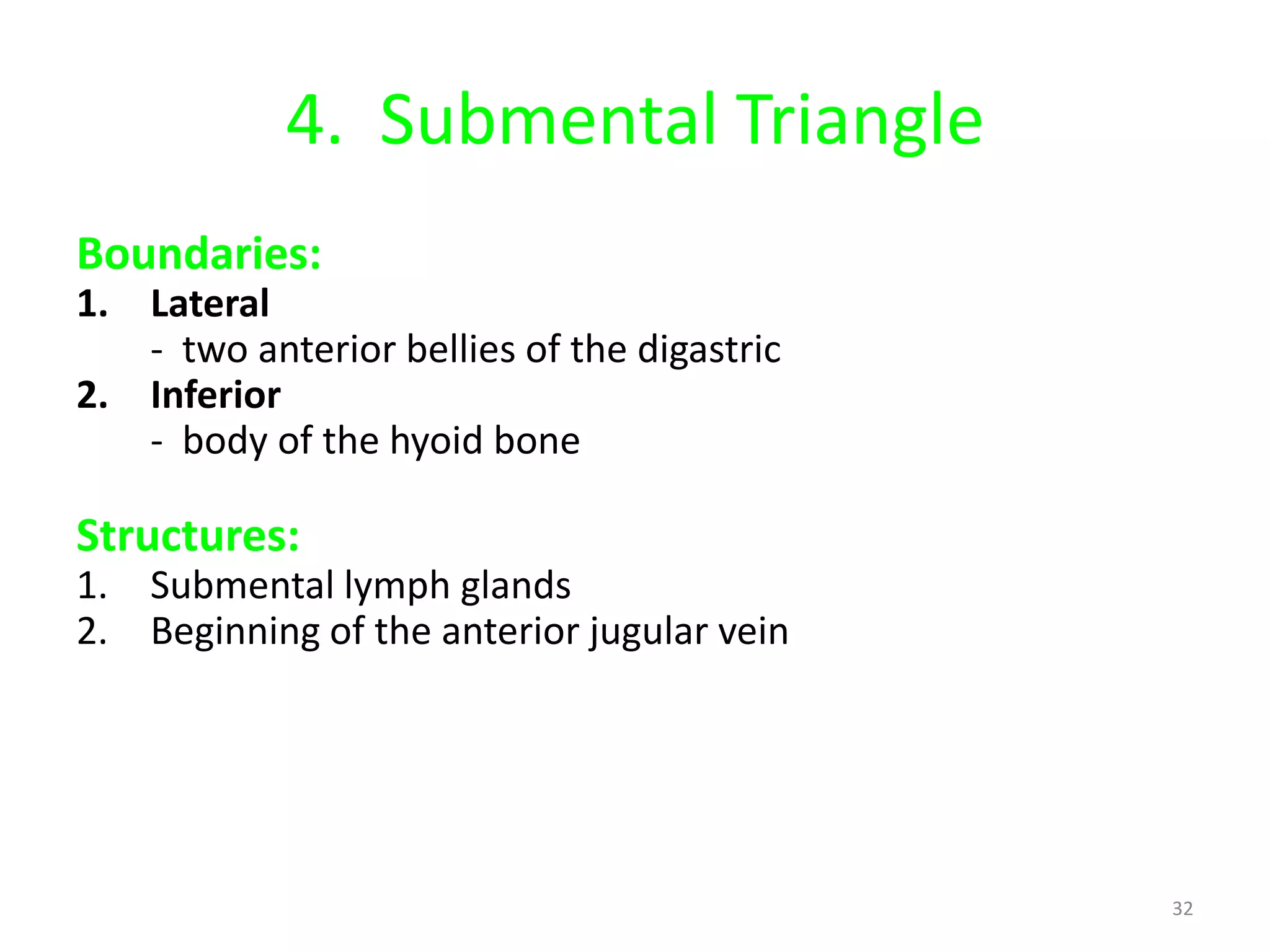 4. Submental Triangle

Boundaries:
1. Lateral
- two anterior bellies of the digastric
2. Inferior
- body of the hyoid bone

Structures:
1. Submental lymph glands
2. Beginning of the anterior jugular vein

32